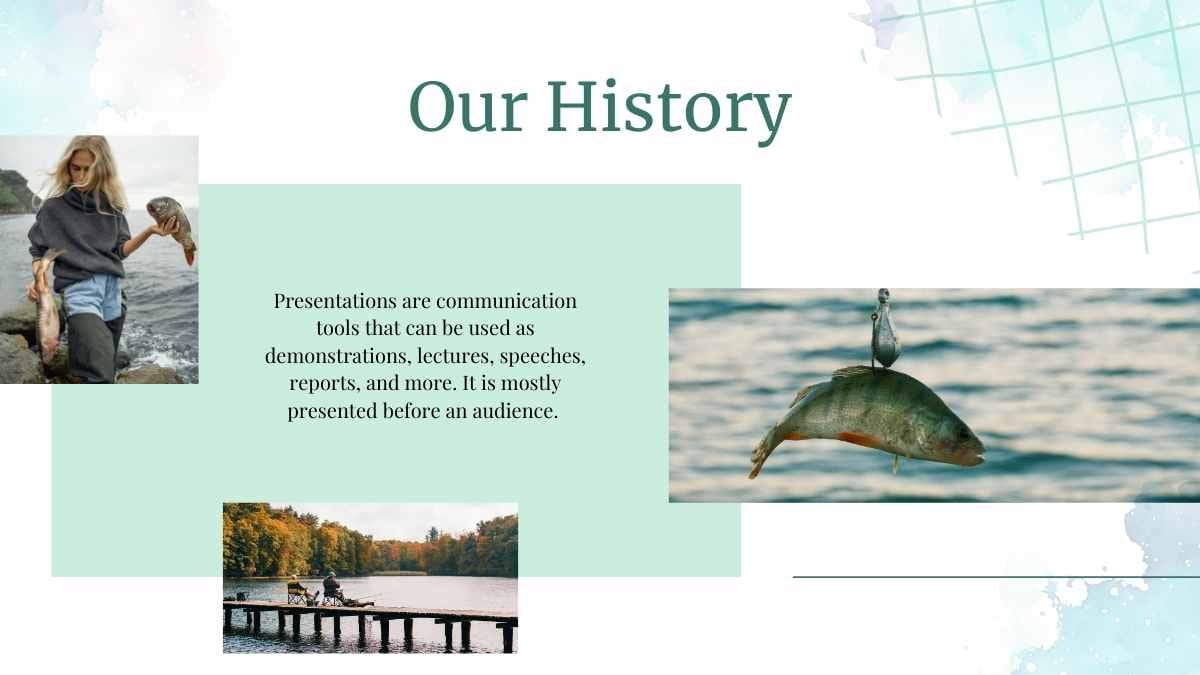 Our History

Presentations are communication tools that can be used as demonstrations, lectures, speeches, reports, and more. It is mostly presented before an audience.